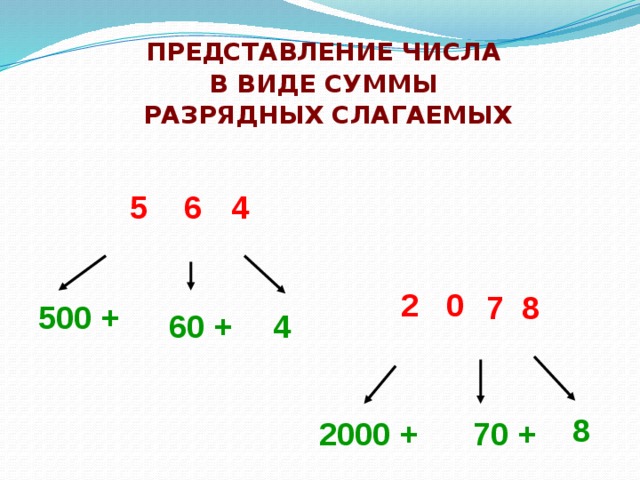 ПРЕДСТАВЛЕНИЕ ЧИСЛА
В ВИДЕ СУММЫ
РАЗРЯДНЫХ СЛАГАЕМЫХ

5 6 4

500 + 60 + 4

2 0 7 8

2000 + 70 + 8